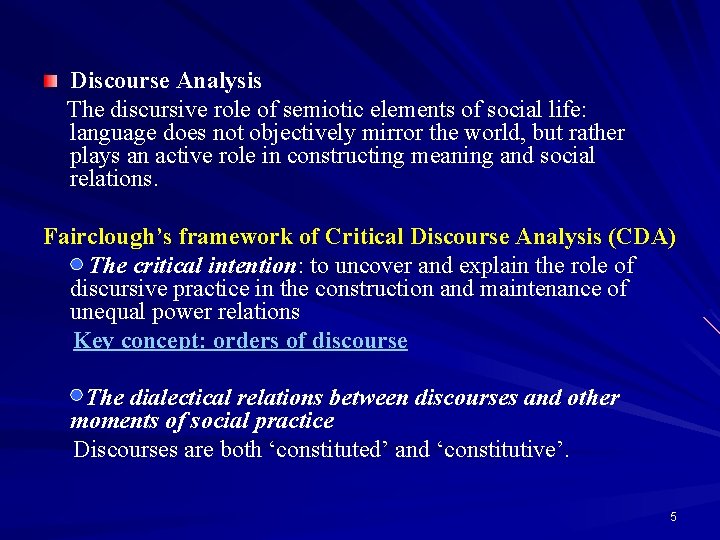 Discourse Analysis

The discursive role of semiotic elements of social life: language does not objectively mirror the world, but rather plays an active role in constructing meaning and social relations.

Fairclough's framework of Critical Discourse Analysis (CDA)

The critical intention: to uncover and explain the role of discursive practice in the construction and maintenance of unequal power relations

Key concept: orders of discourse

The dialectical relations between discourses and other moments of social practice

Discourses are both 'constituted' and 'constitutive'.

5